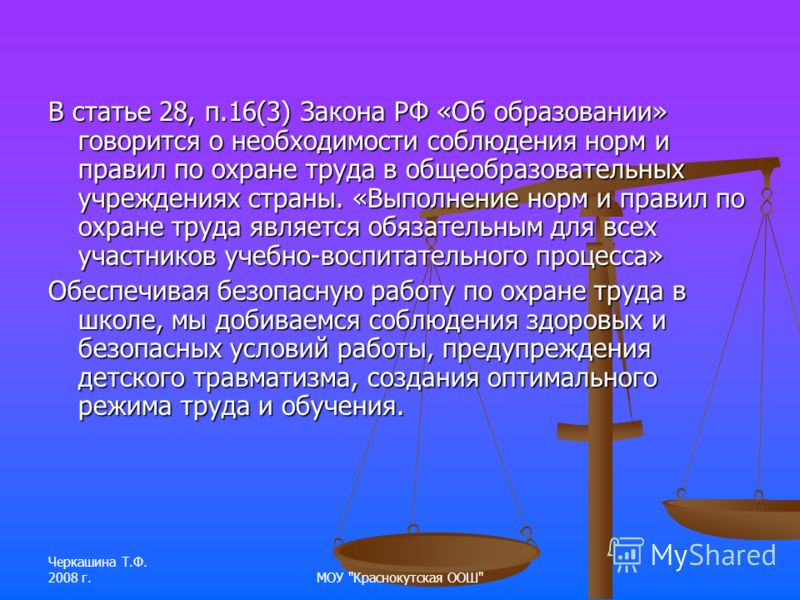 В статье 28, п.16(3) Закона РФ «Об образовании» говорится о необходимости соблюдения норм и правил по охране труда в общеобразовательных учреждениях страны. «Выполнение норм и правил по охране труда является обязательным для всех участников учебно-воспитательного процесса»

Обеспечивая безопасную работу по охране труда в школе, мы добиваемся соблюдения здоровых и безопасных условий работы, предупреждения детского травматизма, создания оптимального режима труда и обучения.

Черкашина Т.Ф.
2008 г.

МОУ "Краснокутская ООШ"

MyShared